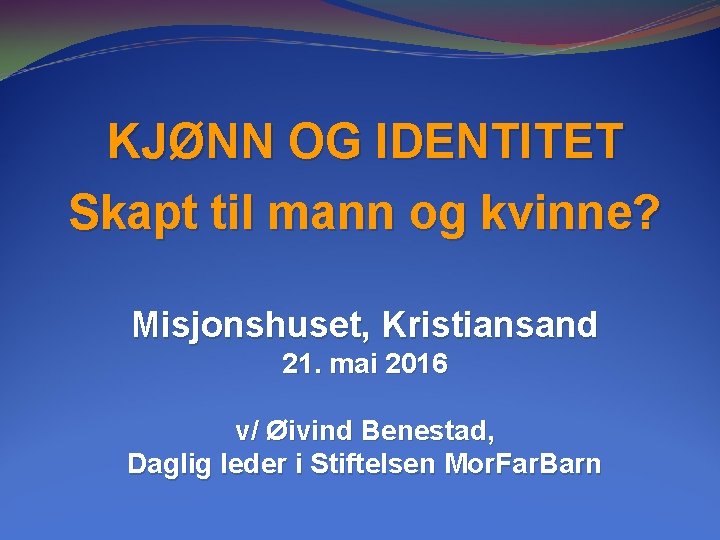 KJØNN OG IDENTITET
Skapt til mann og kvinne?

Misjonshuset, Kristiansand
21. mai 2016

v/ Øivind Benestad,
Daglig leder i Stiftelsen MorFarBarn